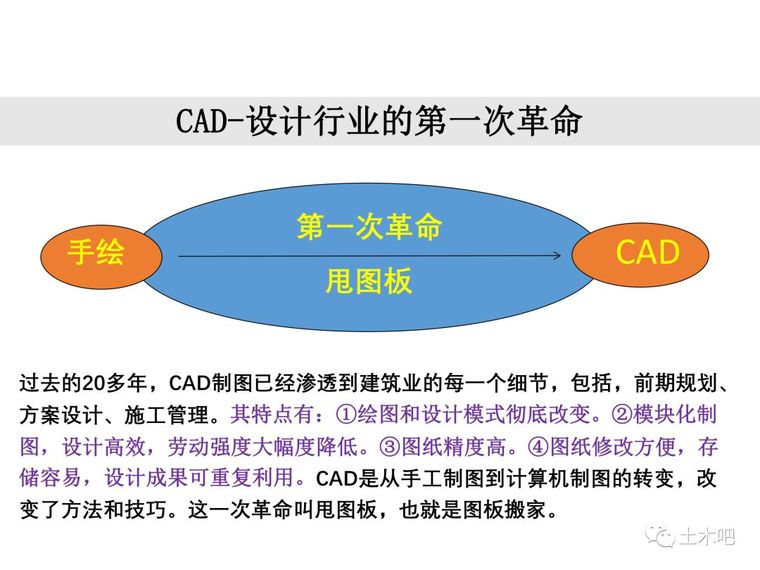 CAD-设计行业的第一次革命

手绘

第一次革命

甩图板

CAD

过去的20多年，CAD制图已经渗透到建筑业的每一个细节，包括，前期规划、方案设计、施工管理。其特点有：①绘图和设计模式彻底改变。②模块化制图，设计高效，劳动强度大幅度降低。③图纸精度高。④图纸修改方便，存储容易，设计成果可重复利用。CAD是从手工制图到计算机制图的转变，改变了方法和技巧。这一次革命叫甩图板，也就是图板搬家。

土木吧